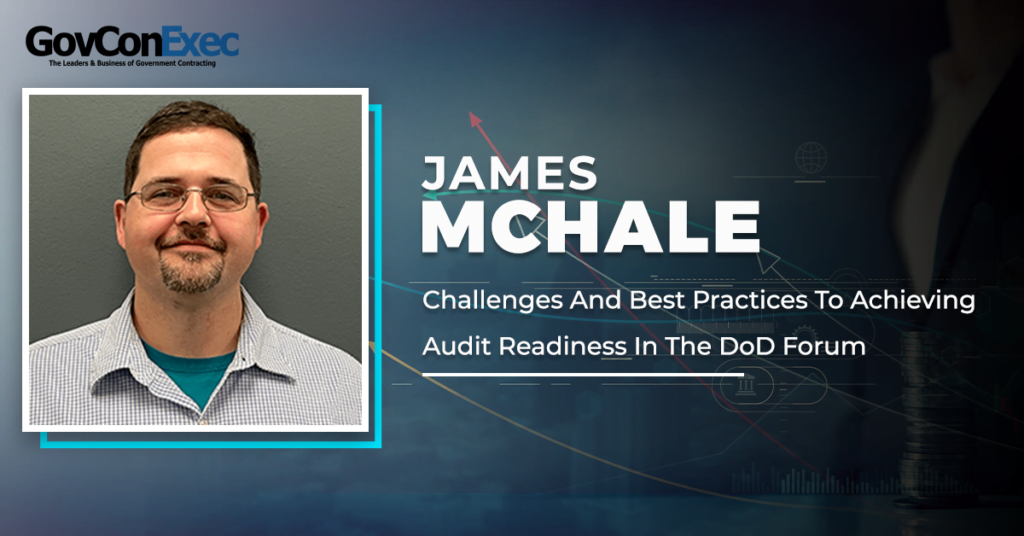 GovConExec
The Leaders & Business of Government Contracting

JAMES
MCHALE

Challenges And Best Practices To Achieving Audit Readiness In The DoD Forum